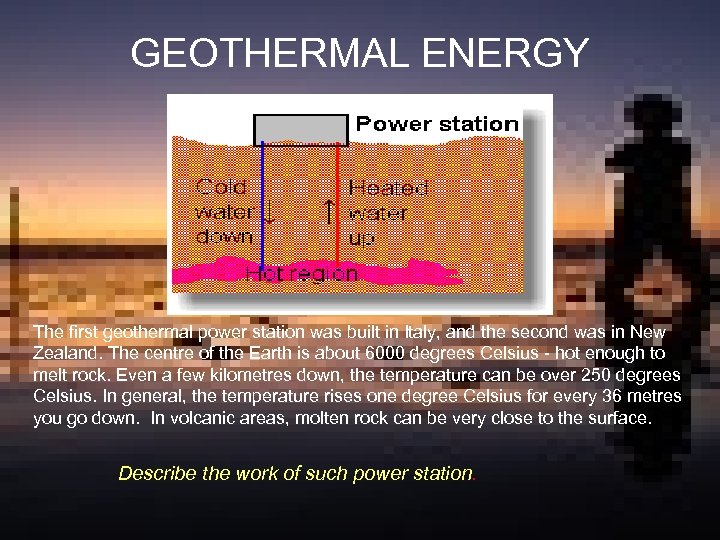 GEOTHERMAL ENERGY

Power station

Cold water down

Heated water up

Hot region

The first geothermal power station was built in Italy, and the second was in New Zealand. The centre of the Earth is about 6000 degrees Celsius - hot enough to melt rock. Even a few kilometres down, the temperature can be over 250 degrees Celsius. In general, the temperature rises one degree Celsius for every 36 metres you go down. In volcanic areas, molten rock can be very close to the surface.

Describe the work of such power station.